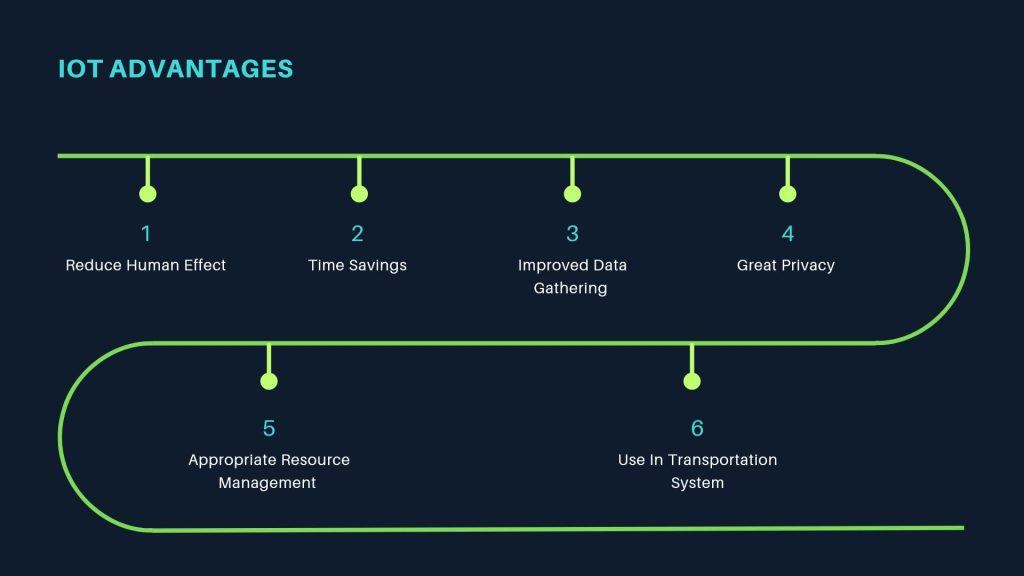 IOT ADVANTAGES

1
Reduce Human Effect

2
Time Savings

3
Improved Data Gathering

4
Great Privacy

5
Appropriate Resource Management

6
Use In Transportation System